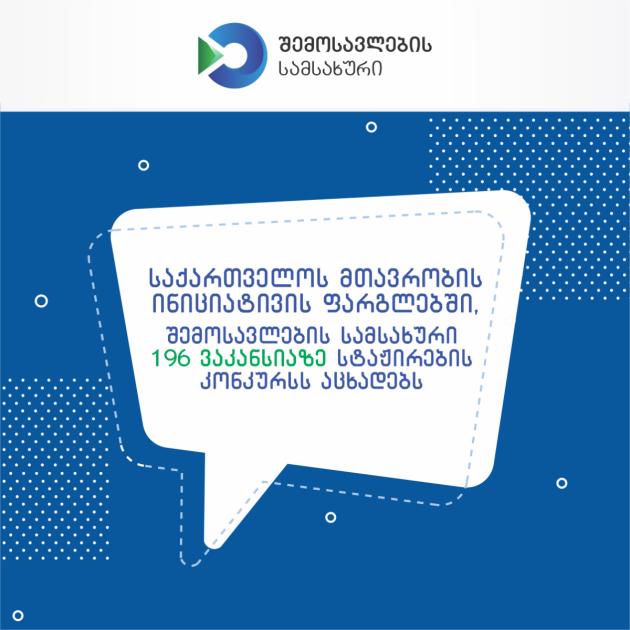 შემოსავლების სამსახური

საქართველოს მთავრობის ინიციატივის ფარგლებში, შემოსავლების სამსახური 196 ვაკანსიაზე სტაჟირების კონკურსს აცხადებს